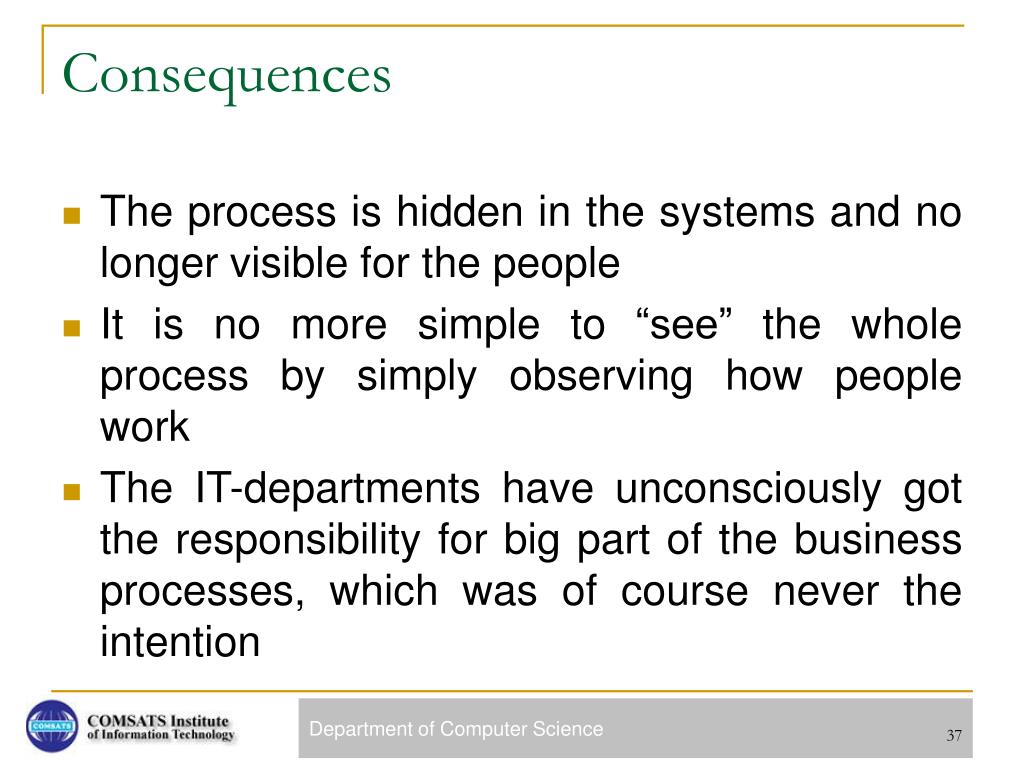 Consequences

The process is hidden in the systems and no longer visible for the people

It is no more simple to “see” the whole process by simply observing how people work

The IT-departments have unconsciously got the responsibility for big part of the business processes, which was of course never the intention

COMSATS

COMSATS Institute of Information Technology

Department of Computer Science

37